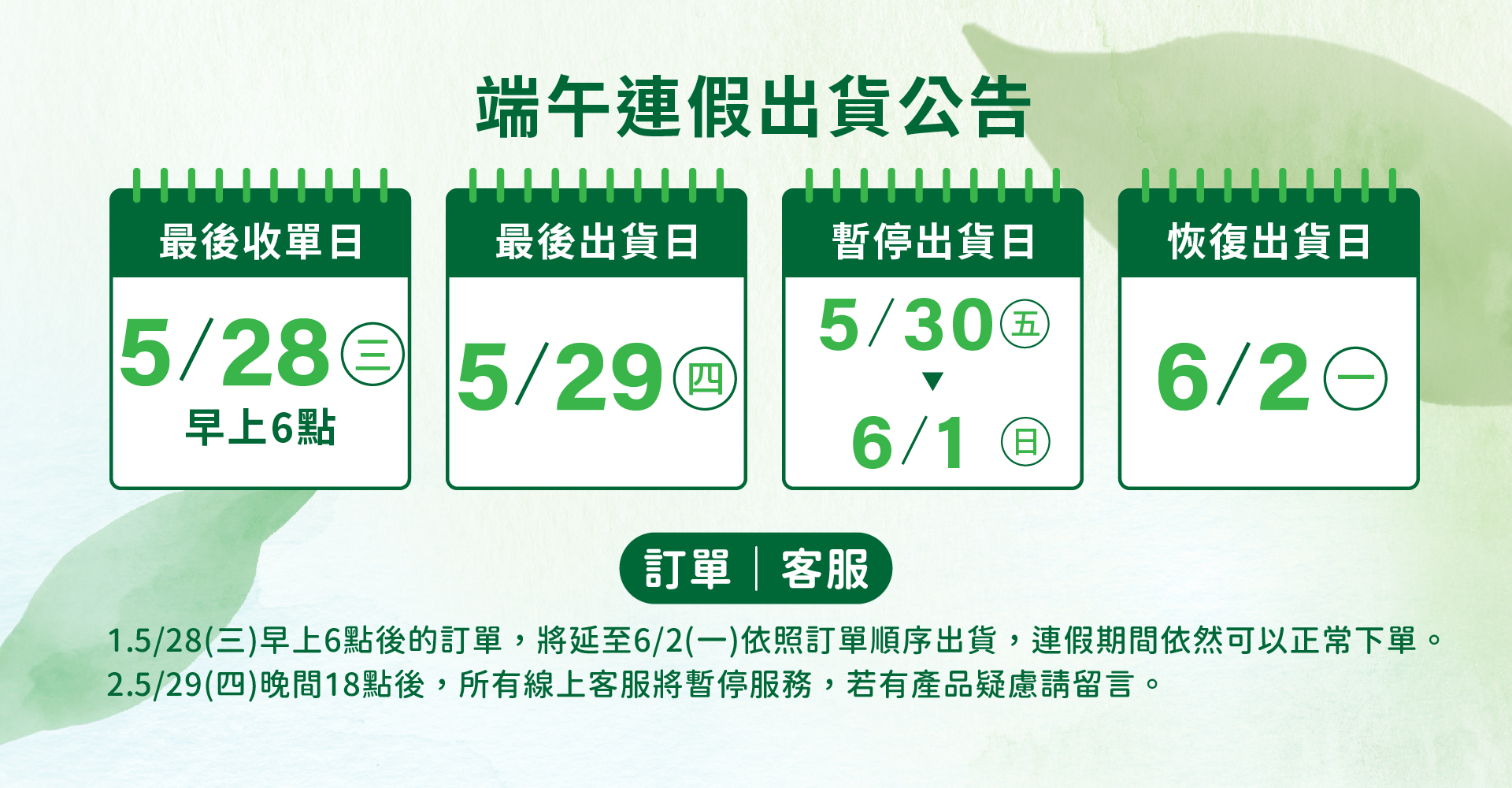 端午連假出貨公告

最後收單日
5/28 ㊂
早上6點

最後出貨日
5/29 ㊃

暫停出貨日
5/30 ㊄
▼
6/1 ㊐

恢復出貨日
6/2 ㊀

訂單 | 客服

1.5/28(三)早上6點後的訂單，將延至6/2(一)依照訂單順序出貨，連假期間依然可以正常下單。
2.5/29(四)晚間18點後，所有線上客服將暫停服務，若有產品疑慮請留言。